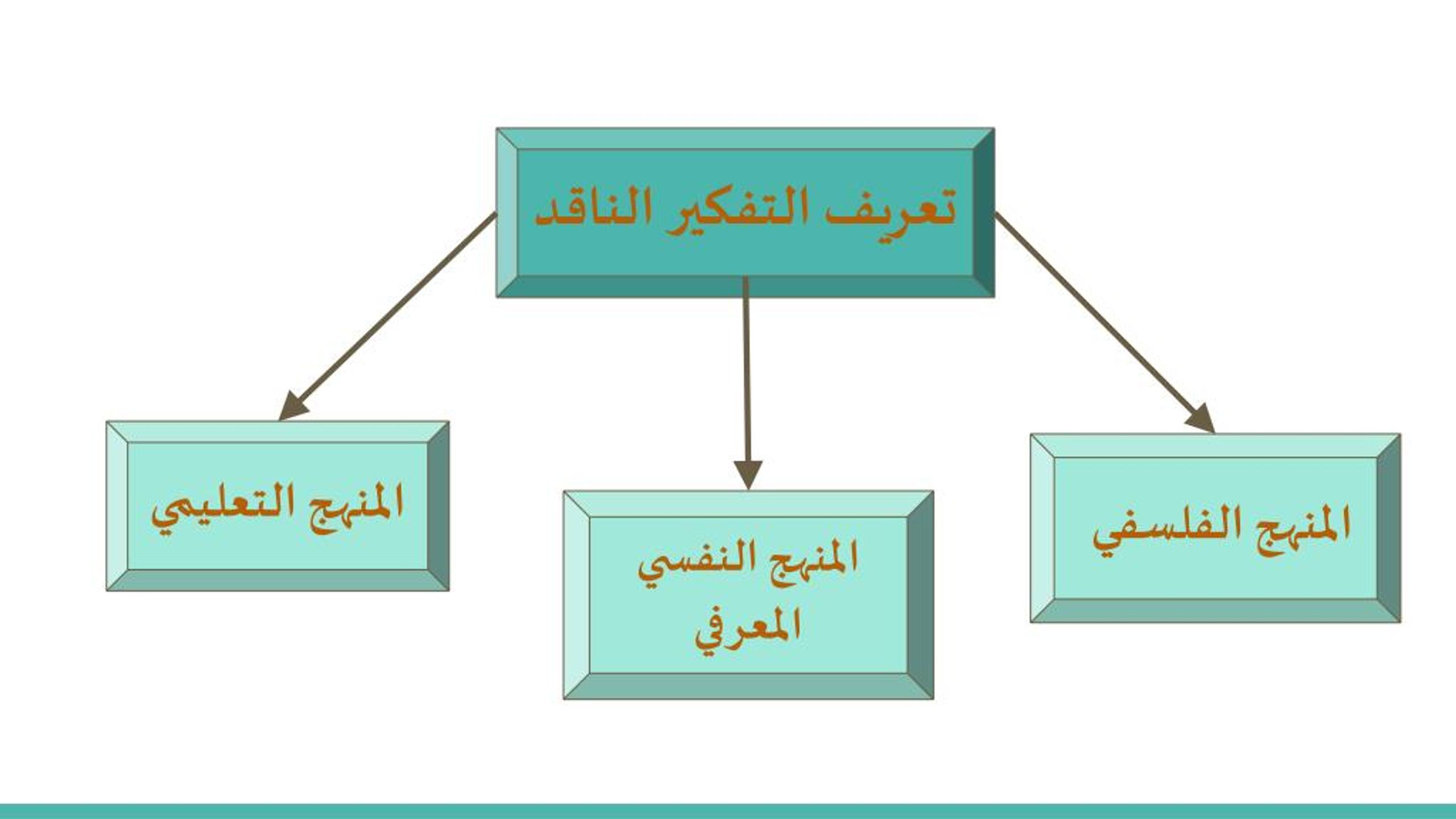 تعريف التفكير الناقد

المنهج الفلسفي

المنهج النفسي المعرفي

المنهج التعليمي